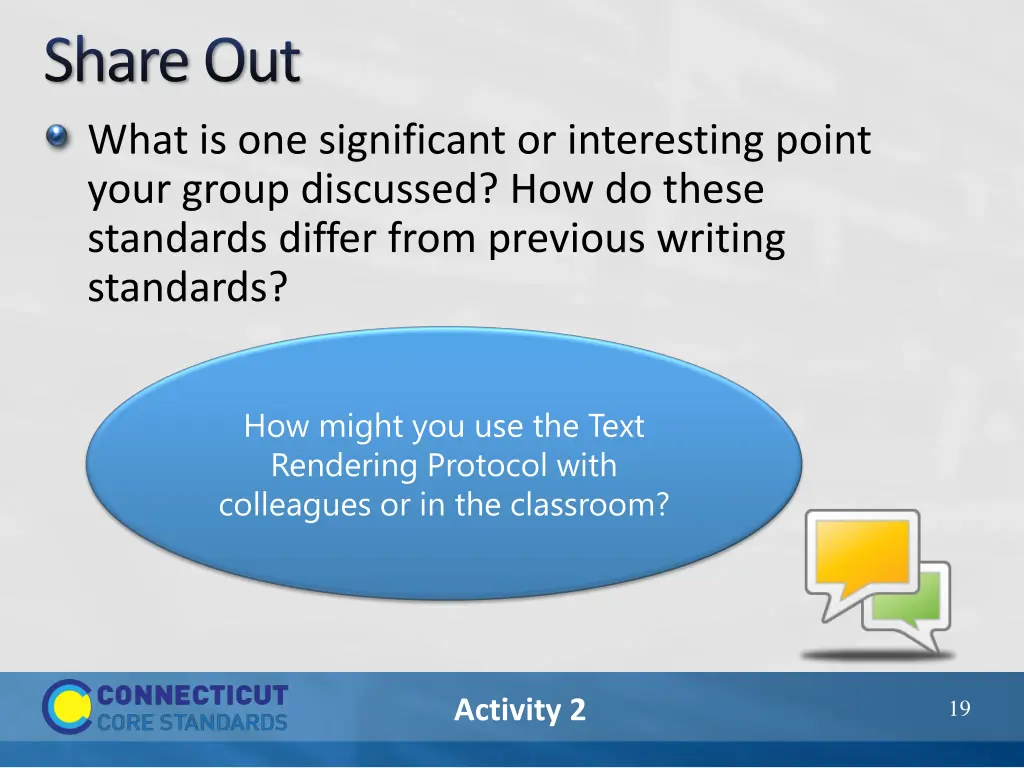 Share Out

What is one significant or interesting point your group discussed? How do these standards differ from previous writing standards?

How might you use the Text Rendering Protocol with colleagues or in the classroom?

CONNECTICUT CORE STANDARDS

Activity 2

19